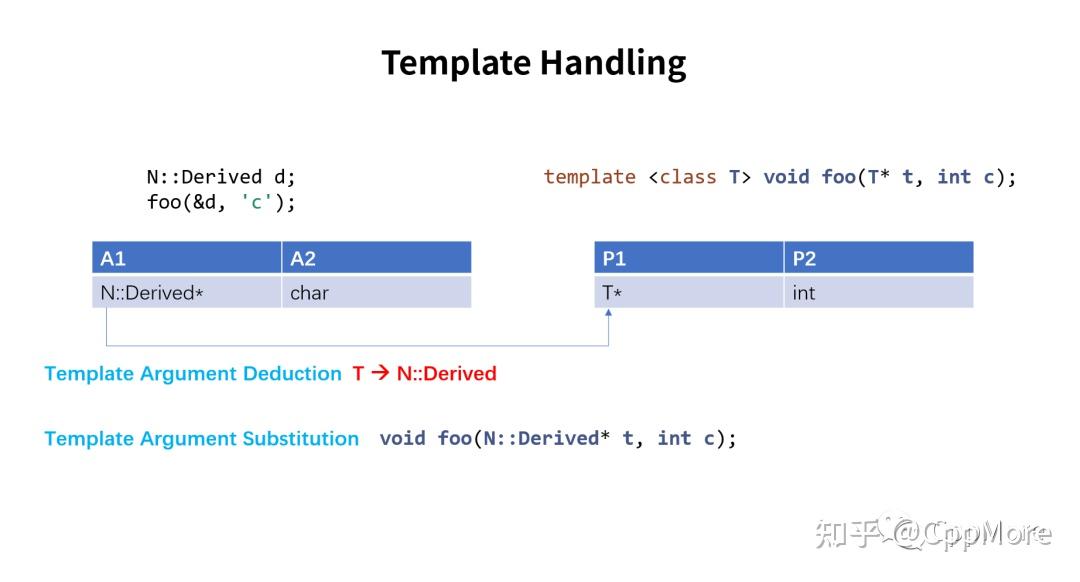 Template Handling

N::Derived d;
foo(&d, 'c');

template <class T> void foo(T* t, int c);

| A1 | A2 |
|---|---|
| N::Derived* | char |

| P1 | P2 |
|---|---|
| T* | int |

Template Argument Deduction T → N::Derived

Template Argument Substitution void foo(N::Derived* t, int c);

知乎 @CppMore